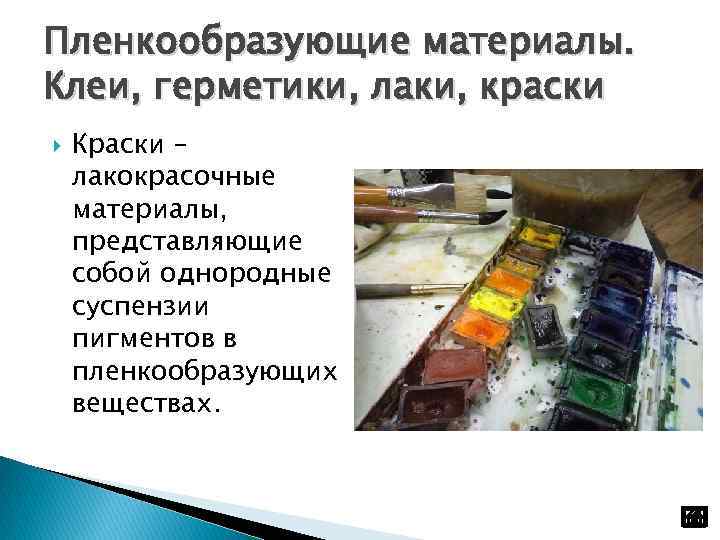 Пленкообразующие материалы. Клеи, герметики, лаки, краски

Краски – лакокрасочные материалы, представляющие собой однородные суспензии пигментов в пленкообразующих веществах.